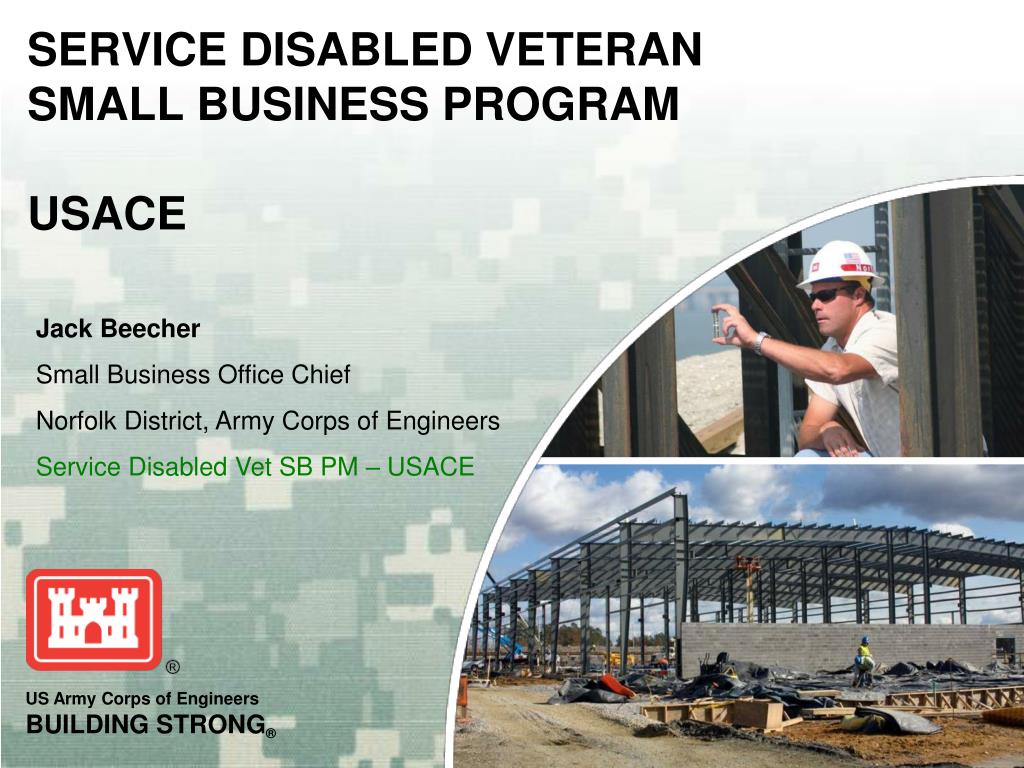 SERVICE DISABLED VETERAN SMALL BUSINESS PROGRAM

USACE

Jack Beecher

Small Business Office Chief

Norfolk District, Army Corps of Engineers

Service Disabled Vet SB PM – USACE

®

US Army Corps of Engineers
BUILDING STRONG®